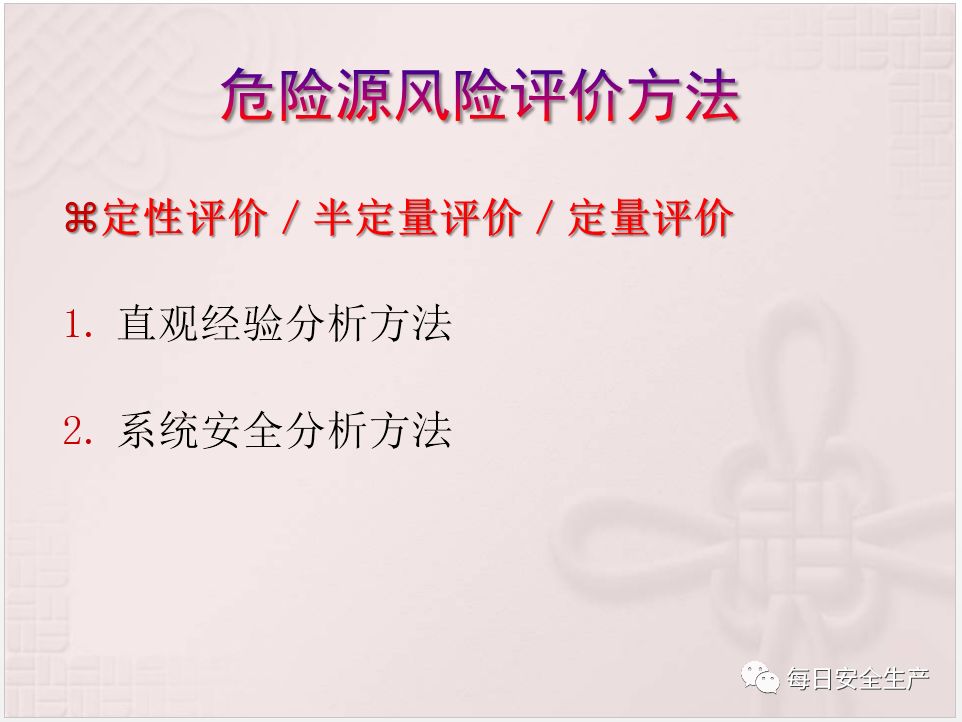 危险源风险评价方法

⌘定性评价 / 半定量评价 / 定量评价

1. 直观经验分析方法

2. 系统安全分析方法

每日安全生产